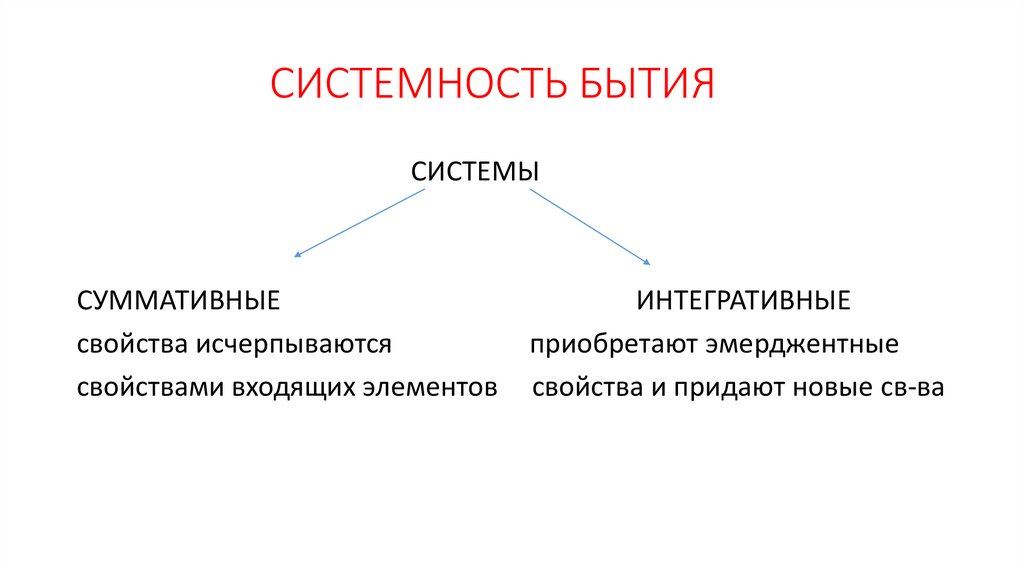 СИСТЕМНОСТЬ БЫТИЯ

СИСТЕМЫ

СУММАТИВНЫЕ
свойства исчерпываются свойствами входящих элементов

ИНТЕГРАТИВНЫЕ
приобретают эмерджентные свойства и придают новые св-ва